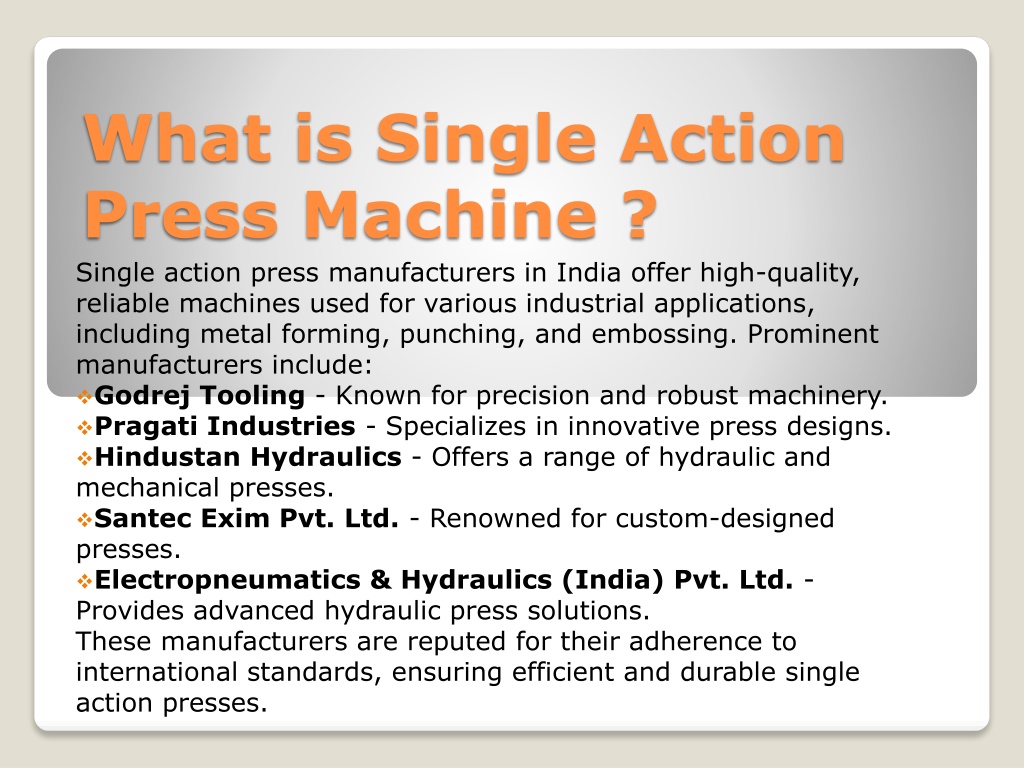 What is Single Action Press Machine ?

Single action press manufacturers in India offer high-quality, reliable machines used for various industrial applications, including metal forming, punching, and embossing. Prominent manufacturers include:
❖Godrej Tooling - Known for precision and robust machinery.
❖Pragati Industries - Specializes in innovative press designs.
❖Hindustan Hydraulics - Offers a range of hydraulic and mechanical presses.
❖Santec Exim Pvt. Ltd. - Renowned for custom-designed presses.
❖Electropneumatics & Hydraulics (India) Pvt. Ltd. - Provides advanced hydraulic press solutions.
These manufacturers are reputed for their adherence to international standards, ensuring efficient and durable single action presses.